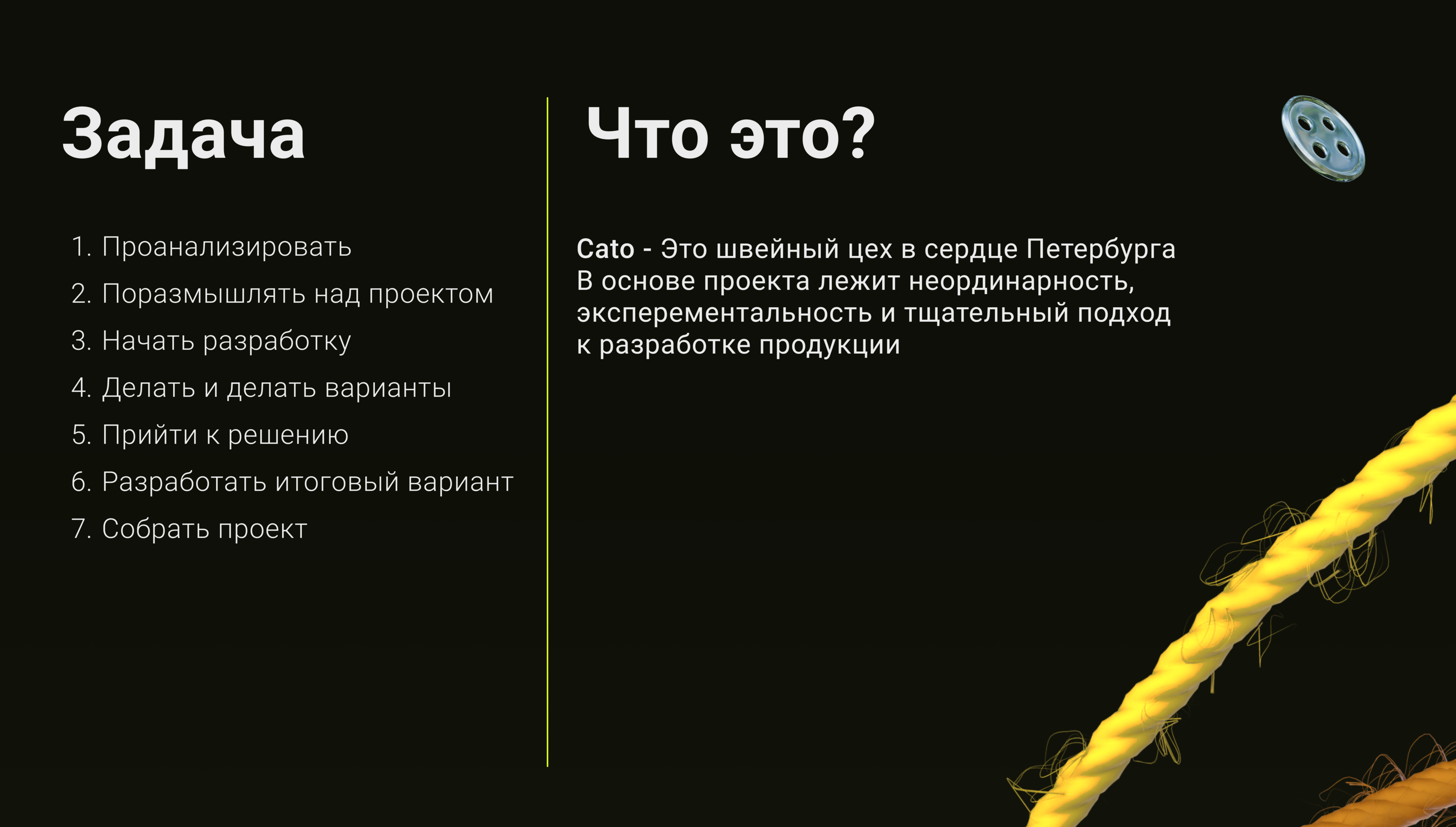 Задача

1. Проанализировать
2. Поразмышлять над проектом
3. Начать разработку
4. Делать и делать варианты
5. Прийти к решению
6. Разработать итоговый вариант
7. Собрать проект

Что это?

Cato - Это швейный цех в сердце Петербурга
В основе проекта лежит неординарность, эксперементальность и тщательный подход к разработке продукции